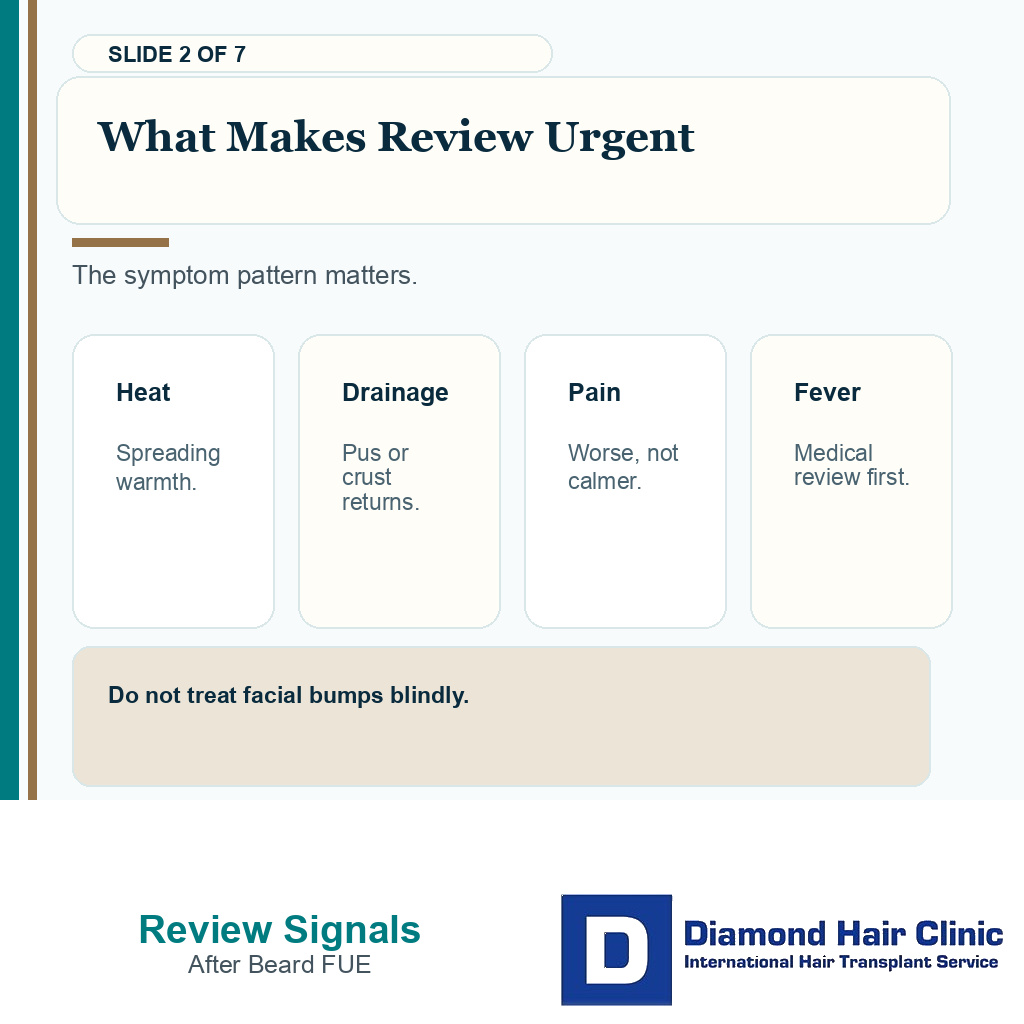 SLIDE 2 OF 7

What Makes Review Urgent

The symptom pattern matters.

Heat

Spreading warmth.

Drainage

Pus or crust returns.

Pain

Worse, not calmer.

Fever

Medical review first.

Do not treat facial bumps blindly.

Review Signals
After Beard FUE

D
Diamond Hair Clinic
International Hair Transplant Service